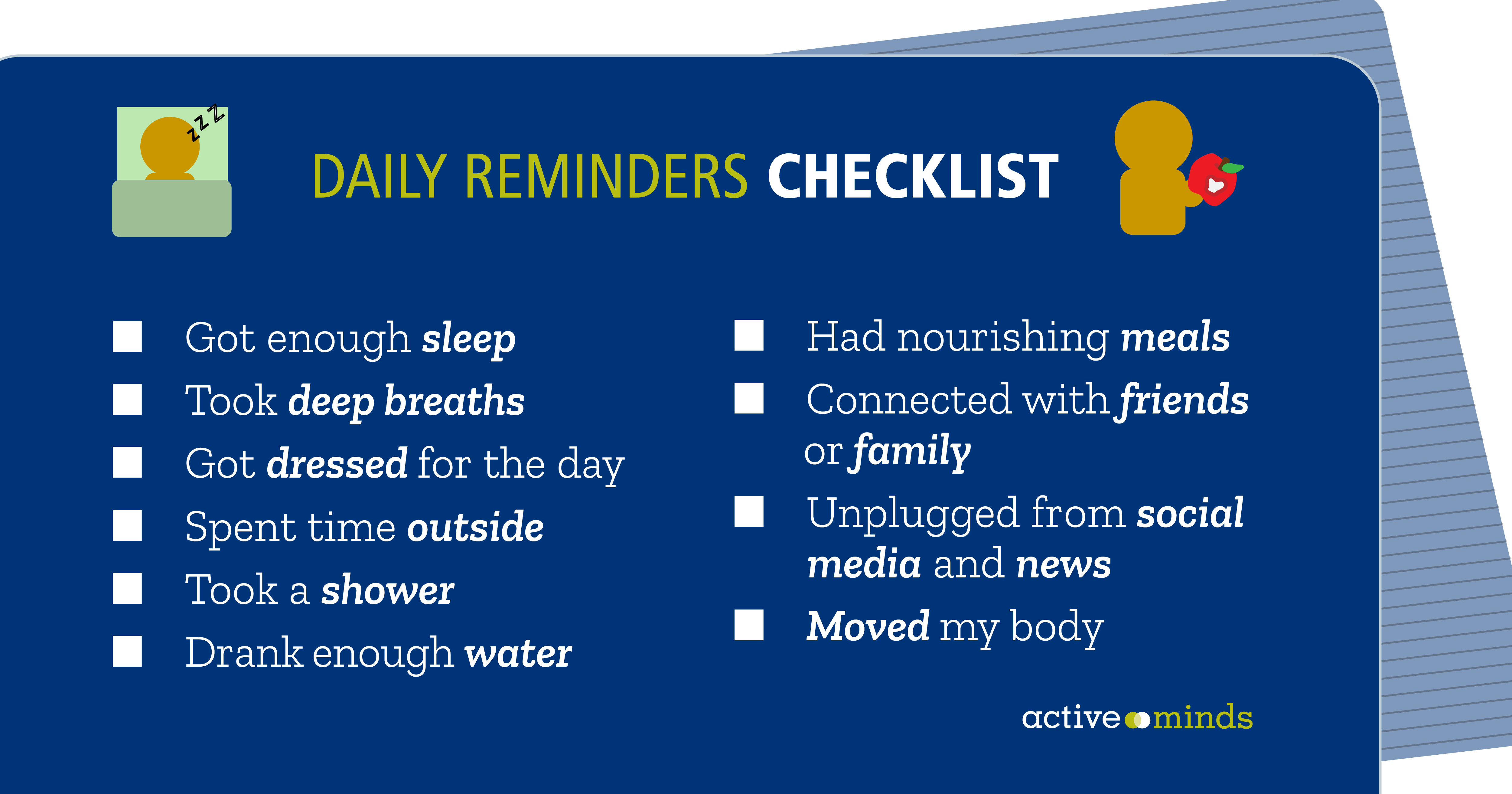 zzz

DAILY REMINDERS CHECKLIST

■ Got enough sleep
■ Took deep breaths
■ Got dressed for the day
■ Spent time outside
■ Took a shower
■ Drank enough water

■ Had nourishing meals
■ Connected with friends or family
■ Unplugged from social media and news
■ Moved my body

active minds